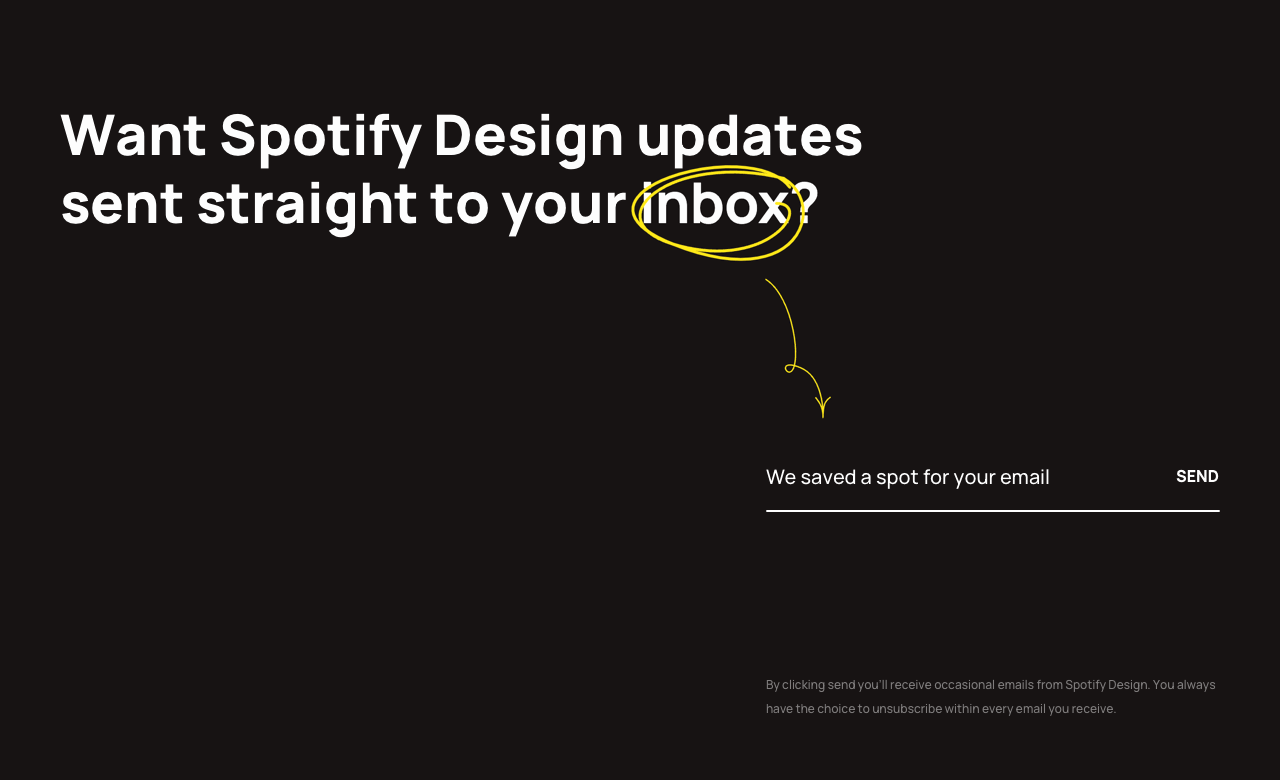 Want Spotify Design updates sent straight to your inbox?

We saved a spot for your email

SEND

By clicking send you'll receive occasional emails from Spotify Design. You always have the choice to unsubscribe within every email you receive.